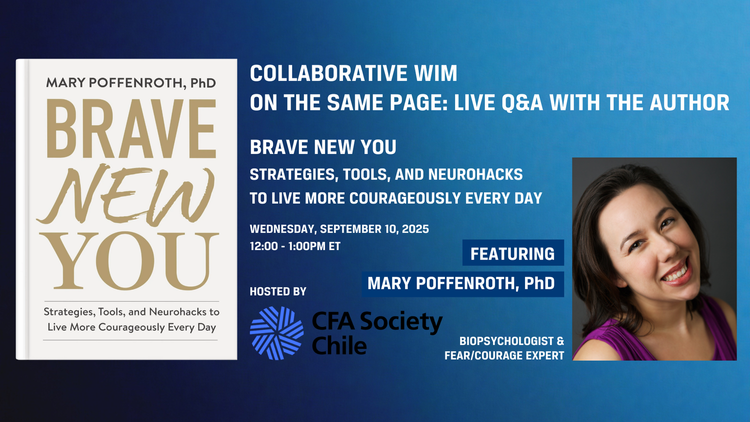 MARY POFFENROTH, PhD

BRAVE NEW YOU

Strategies, Tools, and Neurohacks to Live More Courageously Every Day

COLLABORATIVE WIM
ON THE SAME PAGE: LIVE Q&A WITH THE AUTHOR

BRAVE NEW YOU

STRATEGIES, TOOLS, AND NEUROHACKS TO LIVE MORE COURAGEOUSLY EVERY DAY

WEDNESDAY, SEPTEMBER 10, 2025
12:00 - 1:00PM ET

FEATURING

MARY POFFENROTH, PhD

HOSTED BY

CFA Society Chile

BIOPSYCHOLOGIST & FEAR/COURAGE EXPERT